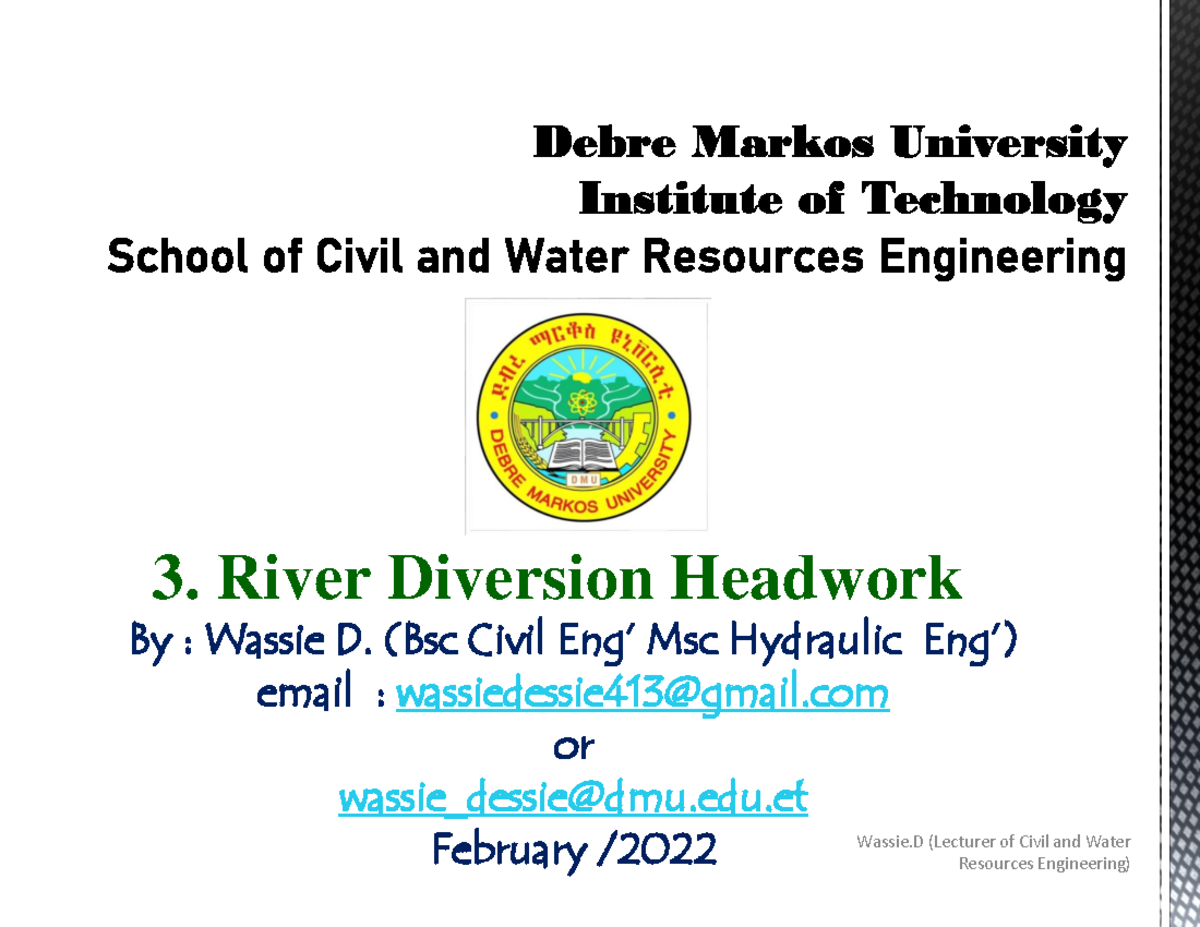 Debre Markos University
Institute of Technology
School of Civil and Water Resources Engineering

ደብረ ማርቆስ ዩኒቨርሲቲ
DEBRE MARKOS UNIVERSITY
DMU

3. River Diversion Headwork
By : Wassie D. (Bsc Civil Eng' Msc Hydraulic Eng')
email : wassiedessie413@gmail.com
or
wassie_dessie@dmu.edu.et
February /2022

Wassie.D (Lecturer of Civil and Water Resources Engineering)